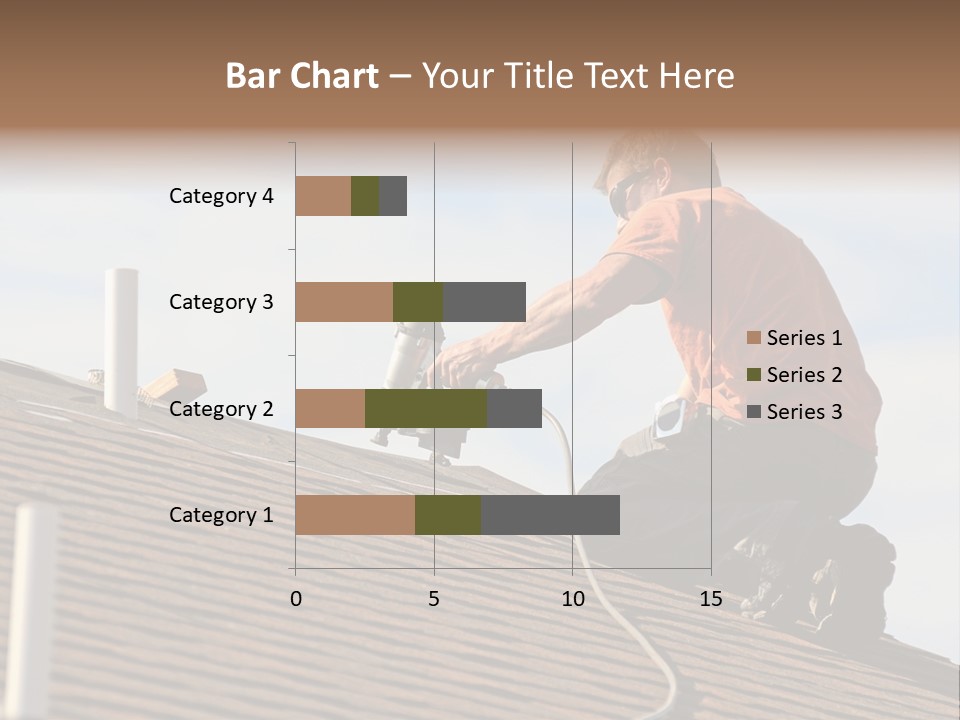 Bar Chart – Your Title Text Here

Category 4
Category 3
Category 2
Category 1

0
5
10
15

Series 1
Series 2
Series 3